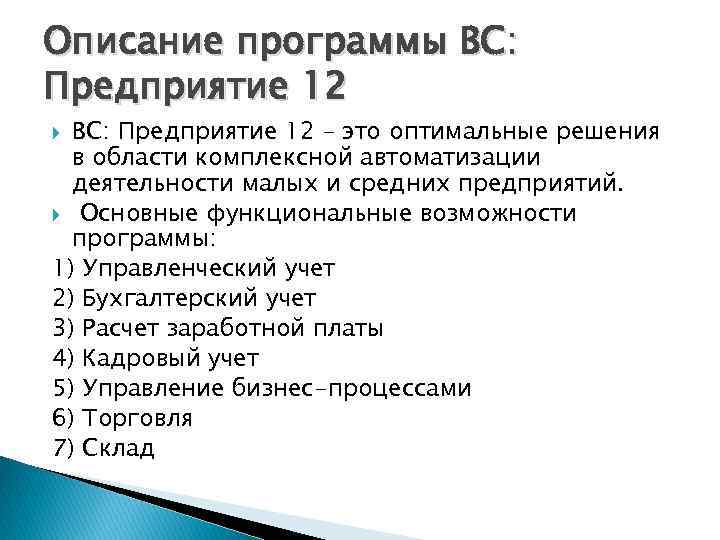 Описание программы ВС: Предприятие 12

ВС: Предприятие 12 – это оптимальные решения в области комплексной автоматизации деятельности малых и средних предприятий.

Основные функциональные возможности программы:

1) Управленческий учет
2) Бухгалтерский учет
3) Расчет заработной платы
4) Кадровый учет
5) Управление бизнес-процессами
6) Торговля
7) Склад